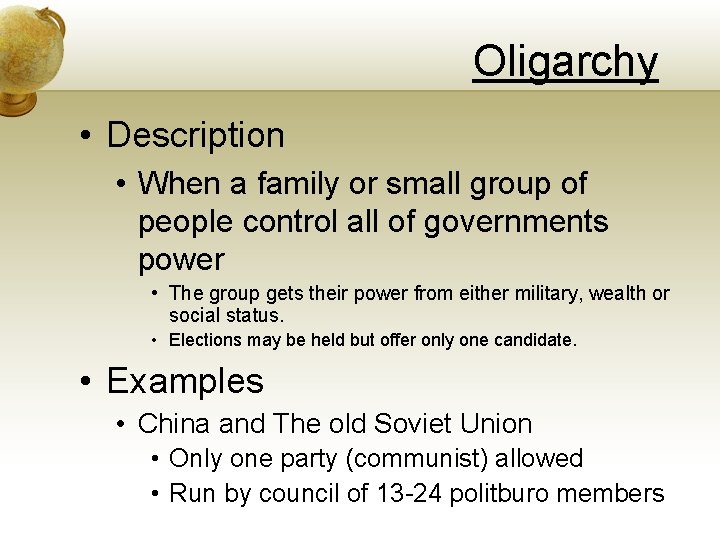 Oligarchy

• Description
  • When a family or small group of people control all of governments power
    • The group gets their power from either military, wealth or social status.
    • Elections may be held but offer only one candidate.

• Examples
  • China and The old Soviet Union
    • Only one party (communist) allowed
    • Run by council of 13-24 politburo members